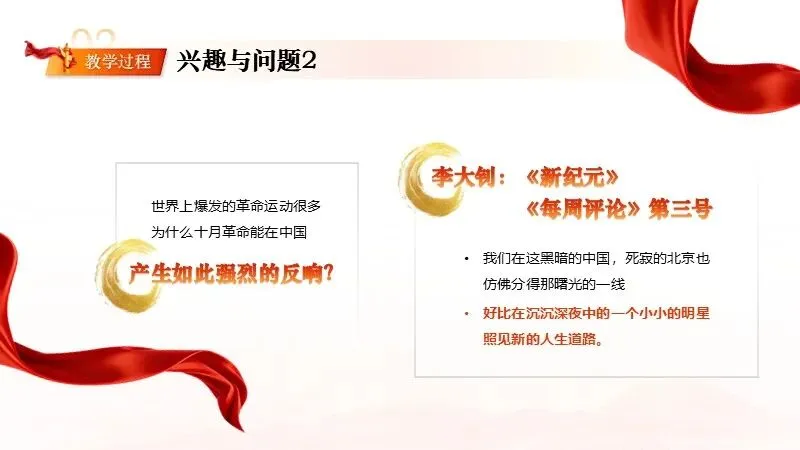 教学过程 兴趣与问题2

世界上爆发的革命运动很多
为什么十月革命能在中国
产生如此强烈的反响?

李大钊：《新纪元》
《每周评论》第三号

• 我们在这黑暗的中国，死寂的北京也仿佛分得那曙光的一线
• 好比在沉沉深夜中的一个小小的明星照见新的人生道路。